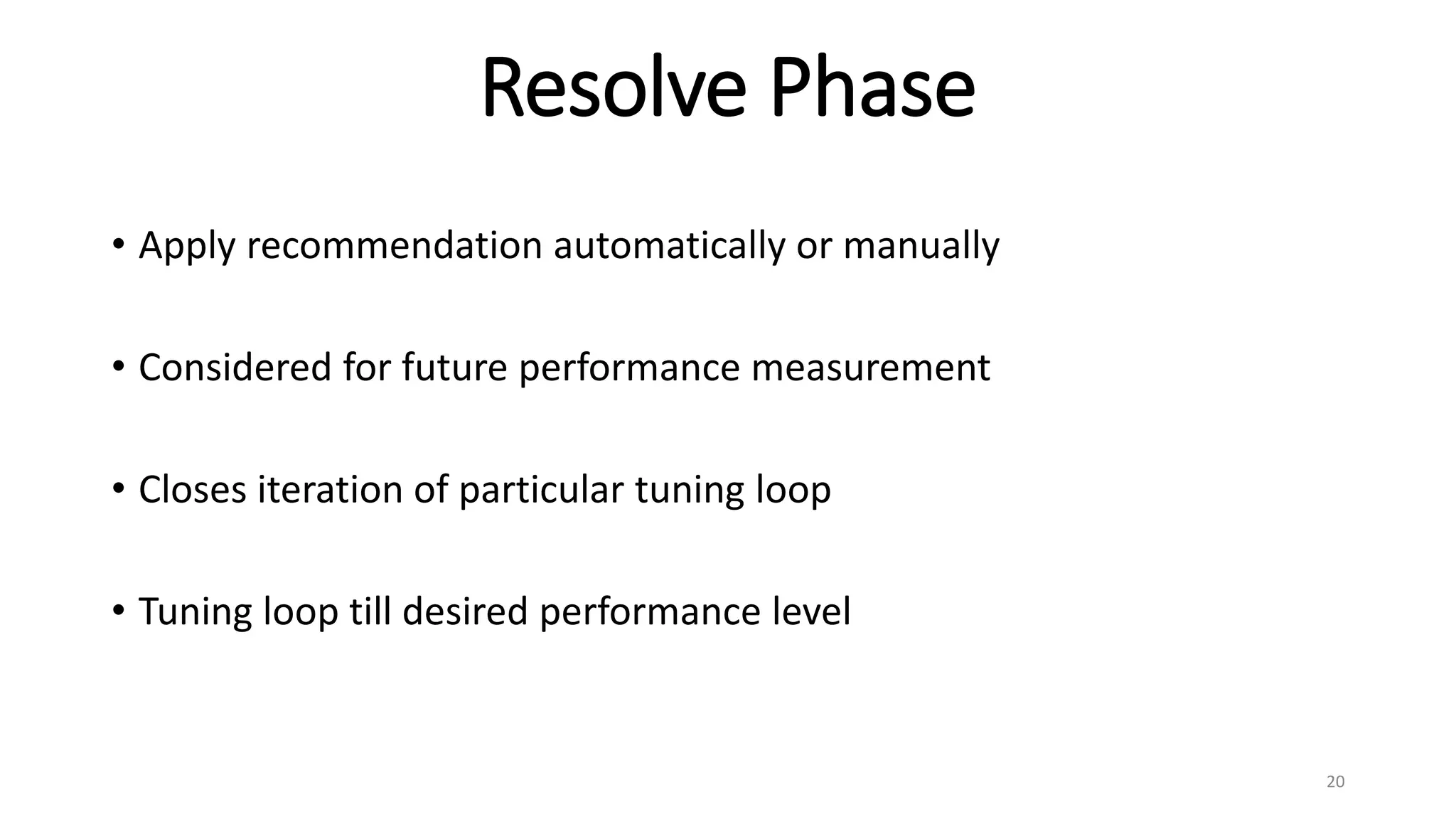 Resolve Phase

• Apply recommendation automatically or manually

• Considered for future performance measurement

• Closes iteration of particular tuning loop

• Tuning loop till desired performance level

20